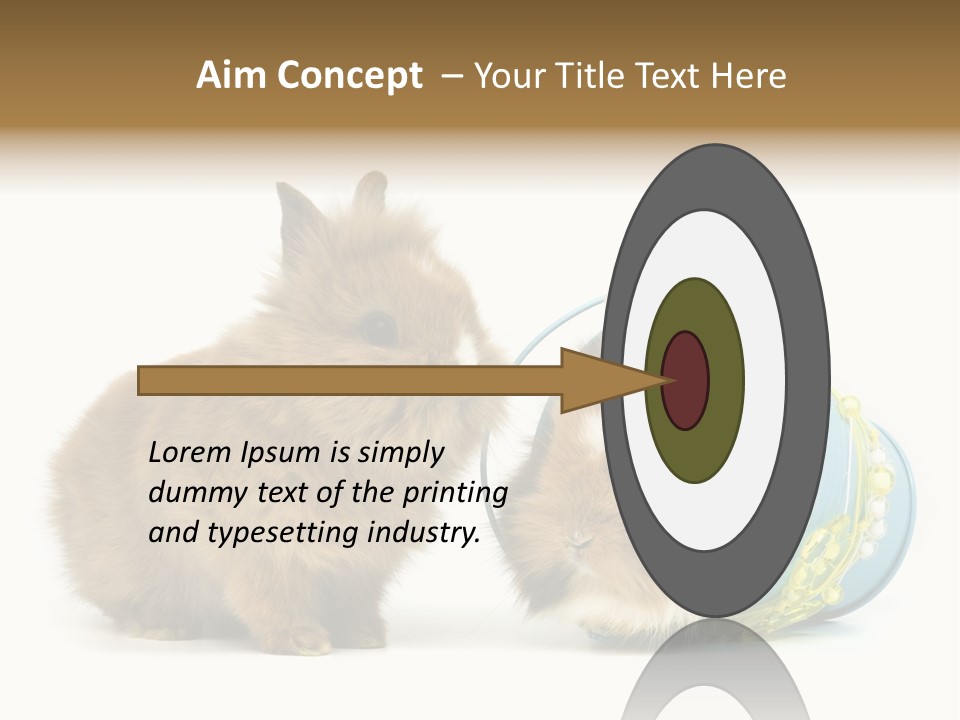 Aim Concept – Your Title Text Here

Lorem Ipsum is simply dummy text of the printing and typesetting industry.